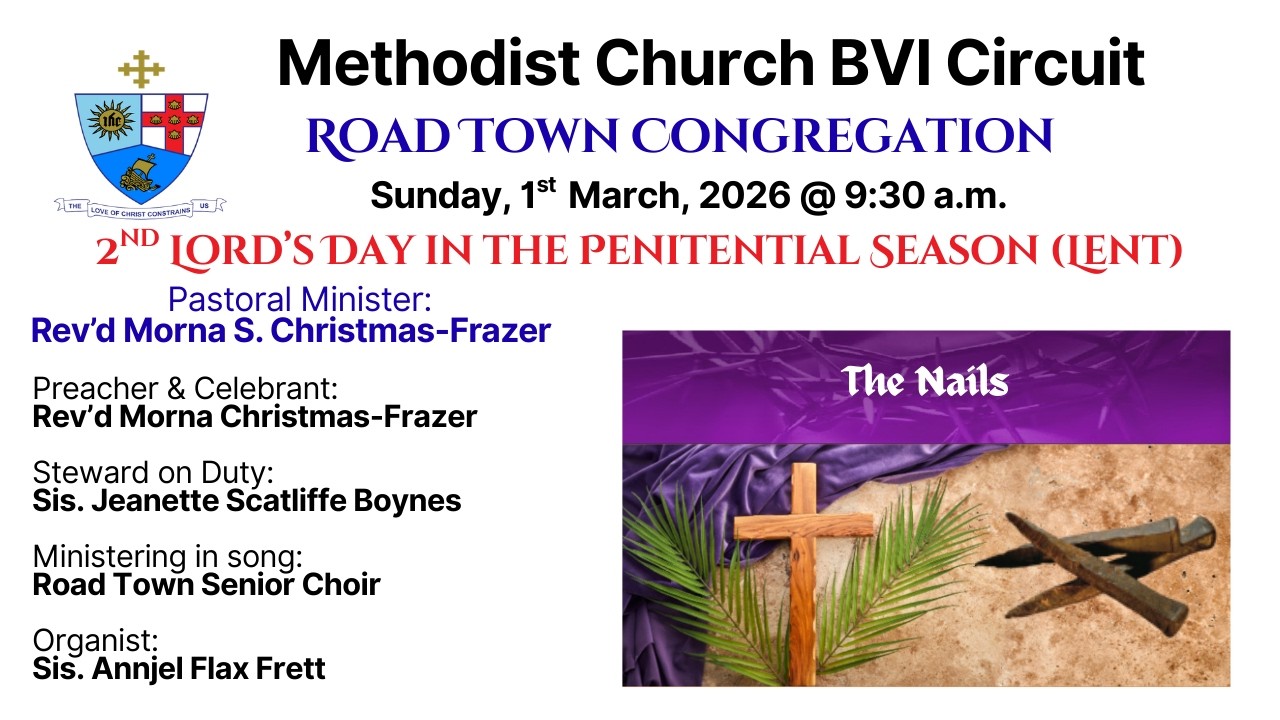 THE LOVE OF CHRIST CONSTRAINS US

Methodist Church BVI Circuit
ROAD TOWN CONGREGATION
Sunday, 1st March, 2026 @ 9:30 a.m.
2ND LORD'S DAY IN THE PENITENTIAL SEASON (LENT)

Pastoral Minister:
Rev'd Morna S. Christmas-Frazer

Preacher & Celebrant:
Rev'd Morna Christmas-Frazer

Steward on Duty:
Sis. Jeanette Scatliffe Boynes

Ministering in song:
Road Town Senior Choir

Organist:
Sis. Annjel Flax Frett

The Nails